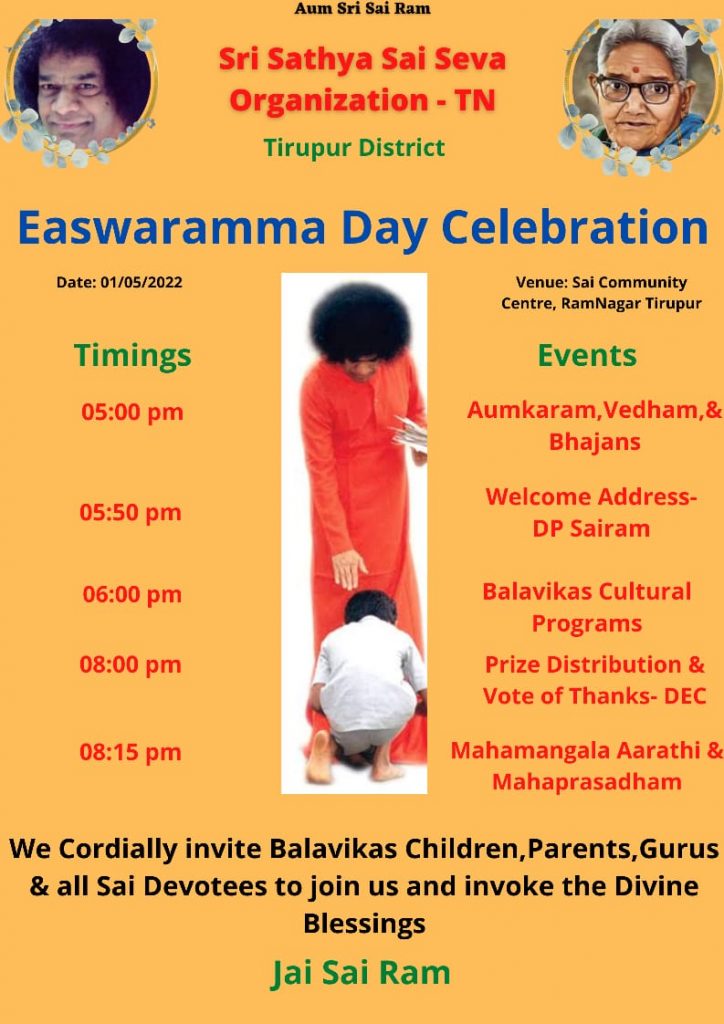 Aum Sri Sai Ram

Sri Sathya Sai Seva Organization - TN

Tirupur District

Easwaramma Day Celebration

Date: 01/05/2022

Venue: Sai Community Centre, RamNagar Tirupur

| Timings | Events |
|---|---|
| 05:00 pm | Aumkaram,Vedham,& Bhajans |
| 05:50 pm | Welcome Address- DP Sairam |
| 06:00 pm | Balavikas Cultural Programs |
| 08:00 pm | Prize Distribution & Vote of Thanks- DEC |
| 08:15 pm | Mahamangala Aarathi & Mahaprasadham |

We Cordially invite Balavikas Children,Parents,Gurus & all Sai Devotees to join us and invoke the Divine Blessings

Jai Sai Ram